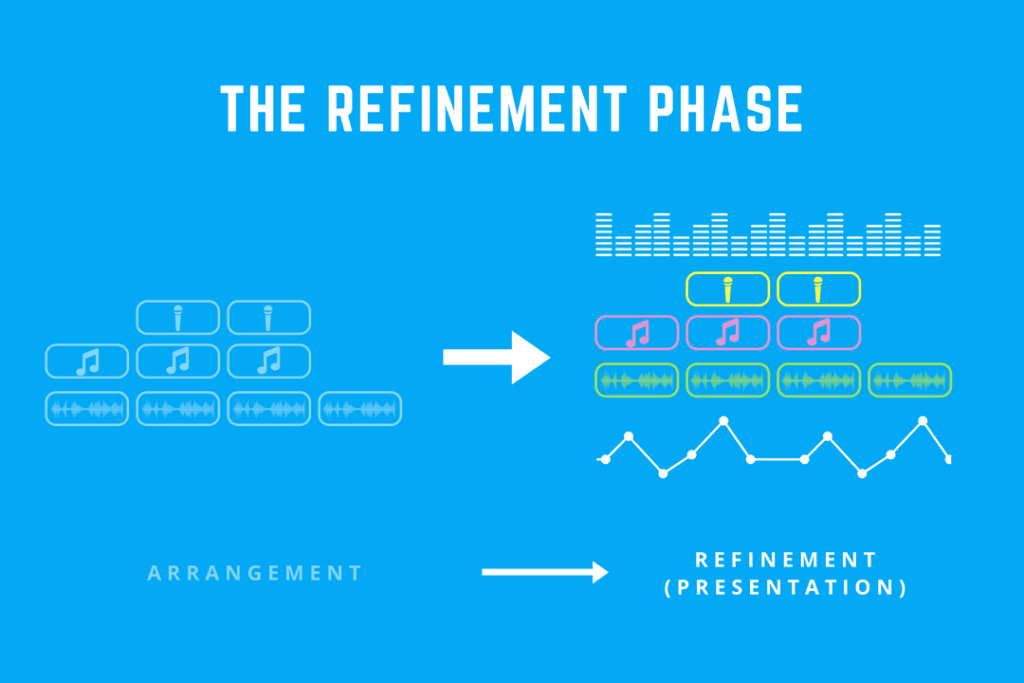 THE REFINEMENT PHASE

ARRANGEMENT

REFINEMENT
(PRESENTATION)